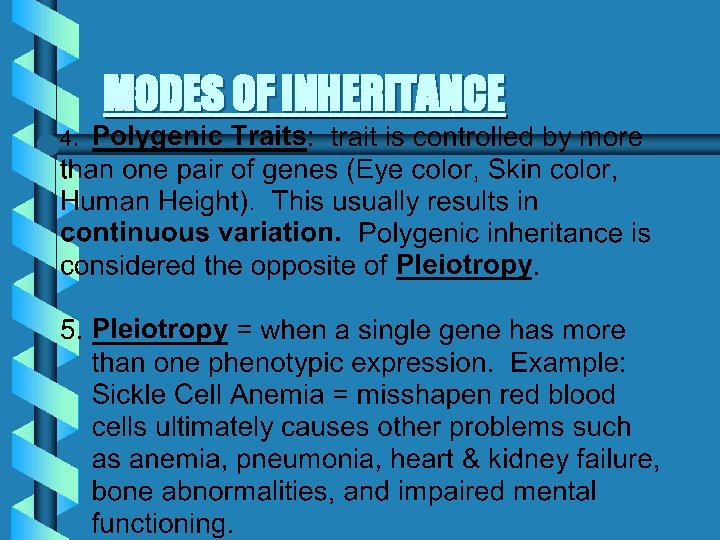 MODES OF INHERITANCE

4. Polygenic Traits: trait is controlled by more than one pair of genes (Eye color, Skin color, Human Height). This usually results in continuous variation. Polygenic inheritance is considered the opposite of Pleiotropy.

5. Pleiotropy = when a single gene has more than one phenotypic expression. Example: Sickle Cell Anemia = misshapen red blood cells ultimately causes other problems such as anemia, pneumonia, heart & kidney failure, bone abnormalities, and impaired mental functioning.